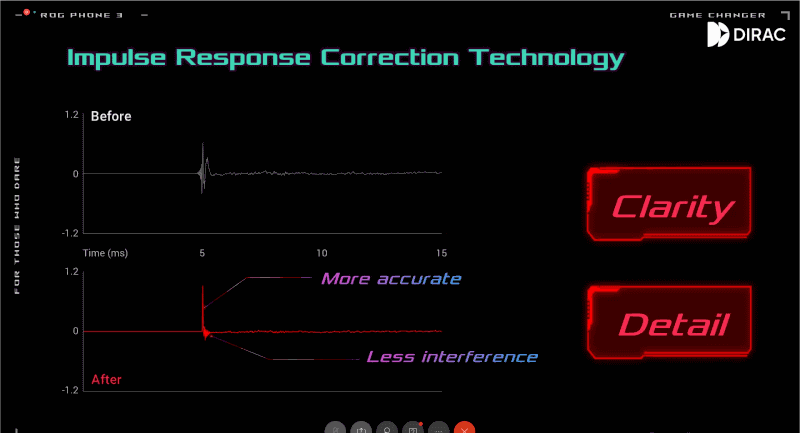 ROG PHONE 3

GAME CHANGER

DIRAC

Impulse Response Correction Technology

FOR THOSE WHO DARE

1.2 Before

0

-1.2

Time (ms) 5 10 15

1.2

More accurate

0

Less interference

After

-1.2

Clarity

Detail